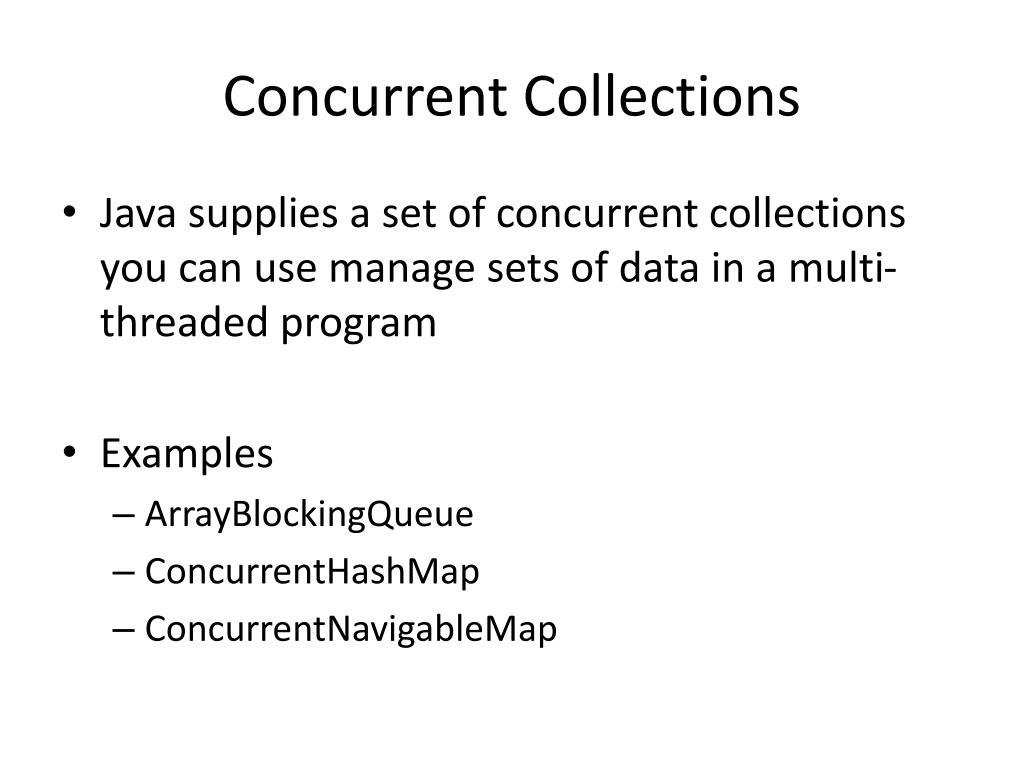 Concurrent Collections

• Java supplies a set of concurrent collections you can use manage sets of data in a multi-threaded program

• Examples
– ArrayBlockingQueue
– ConcurrentHashMap
– ConcurrentNavigableMap